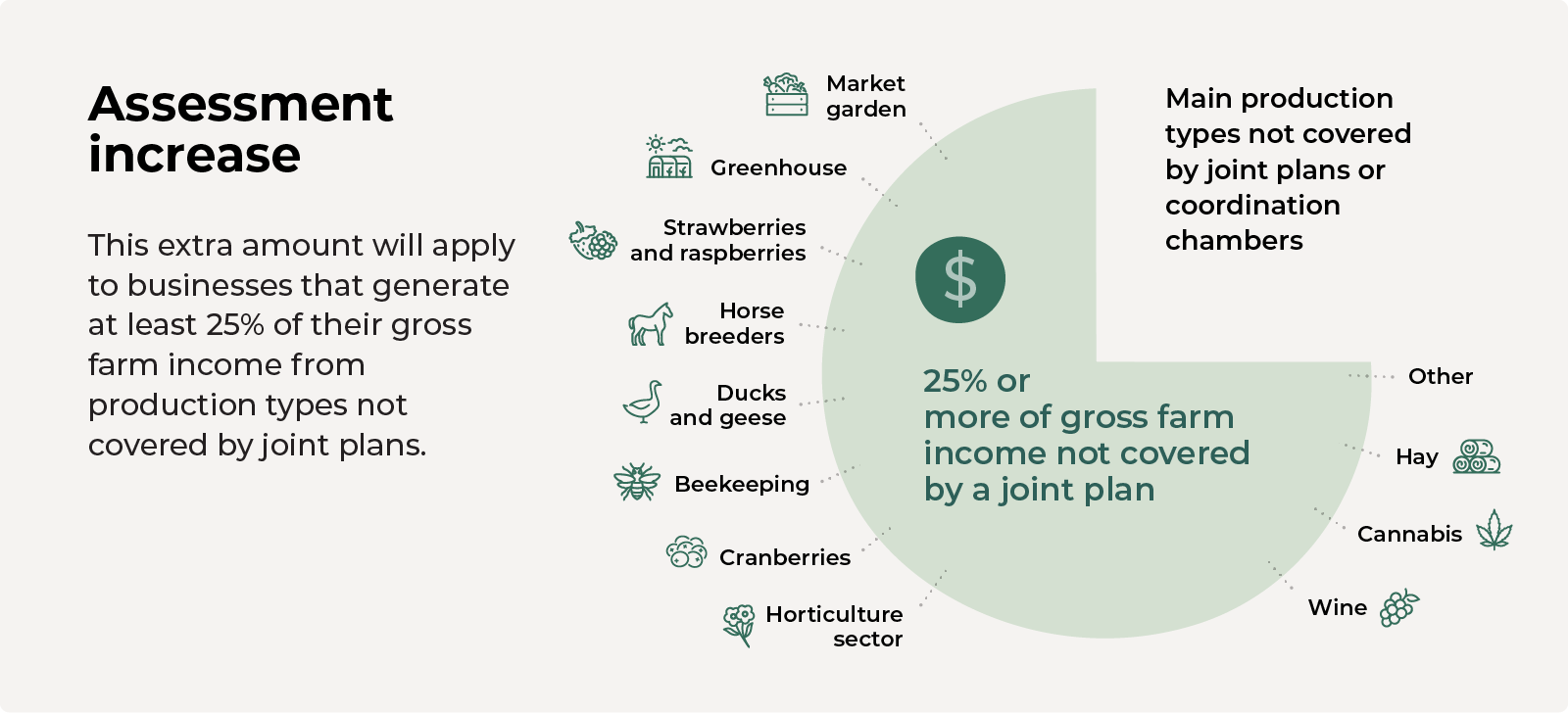 Assessment increase

This extra amount will apply to businesses that generate at least 25% of their gross farm income from production types not covered by joint plans.

Market garden

Greenhouse

Strawberries and raspberries

Horse breeders

Ducks and geese

Beekeeping

Cranberries

Horticulture sector

Main production types not covered by joint plans or coordination chambers

$

25% or more of gross farm income not covered by a joint plan

Other

Hay

Cannabis

Wine